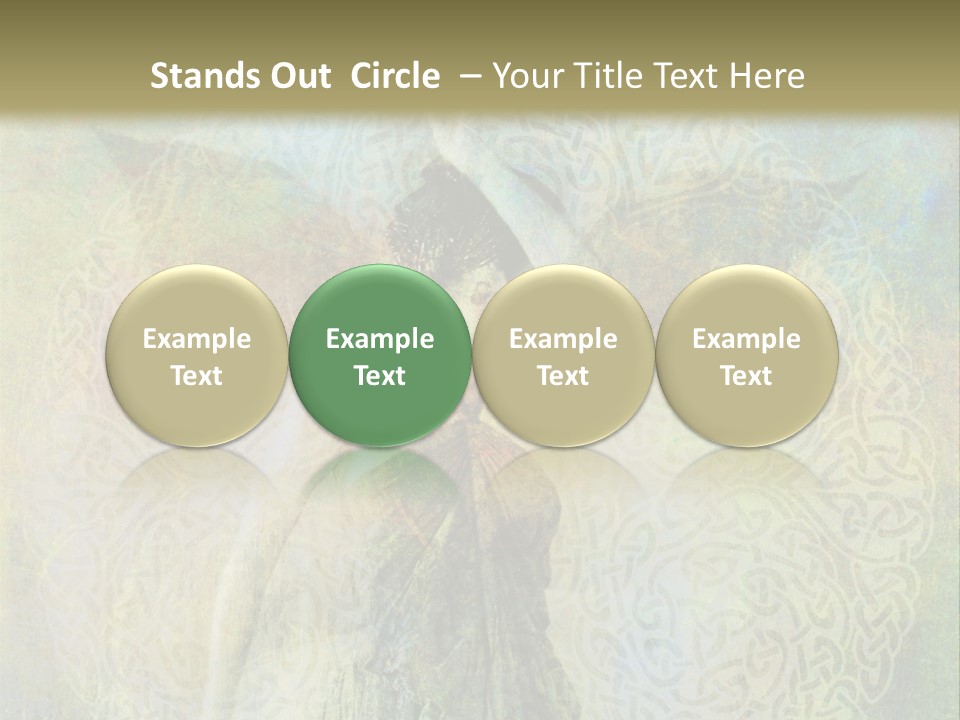 Stands Out Circle – Your Title Text Here

Example Text

Example Text

Example Text

Example Text